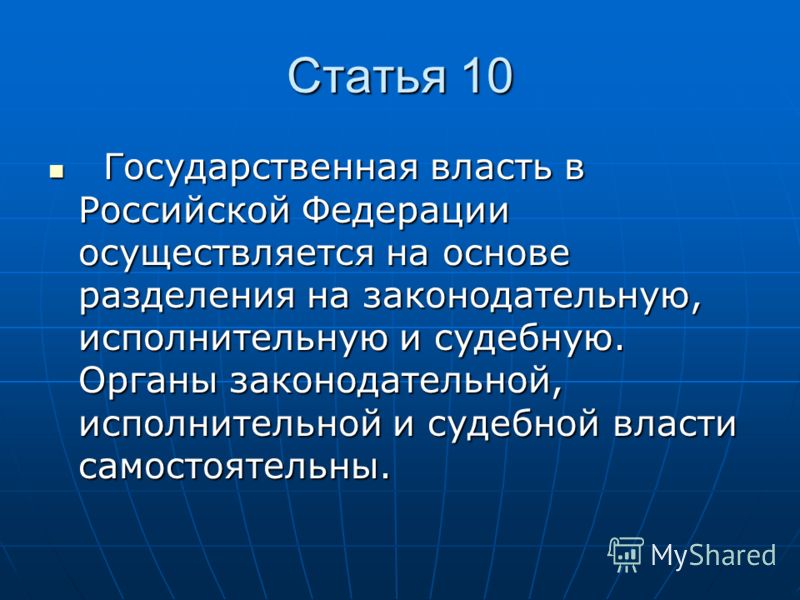 Статья 10

Государственная власть в Российской Федерации осуществляется на основе разделения на законодательную, исполнительную и судебную. Органы законодательной, исполнительной и судебной власти самостоятельны.

MyShared